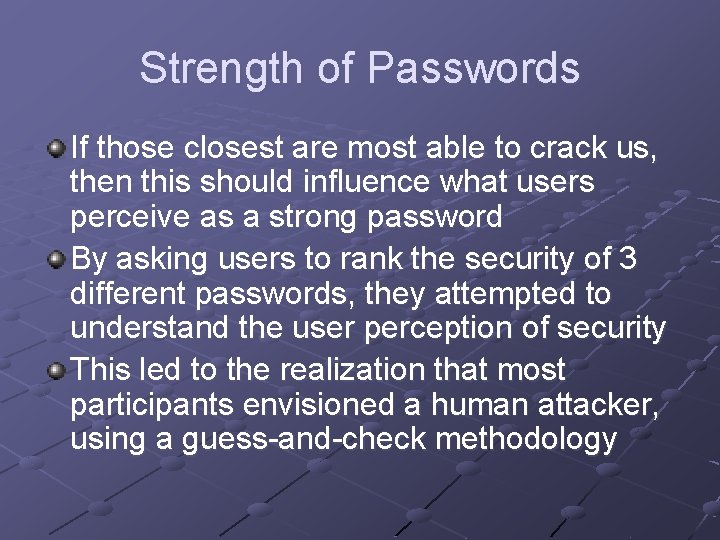 Strength of Passwords

If those closest are most able to crack us, then this should influence what users perceive as a strong password

By asking users to rank the security of 3 different passwords, they attempted to understand the user perception of security

This led to the realization that most participants envisioned a human attacker, using a guess-and-check methodology